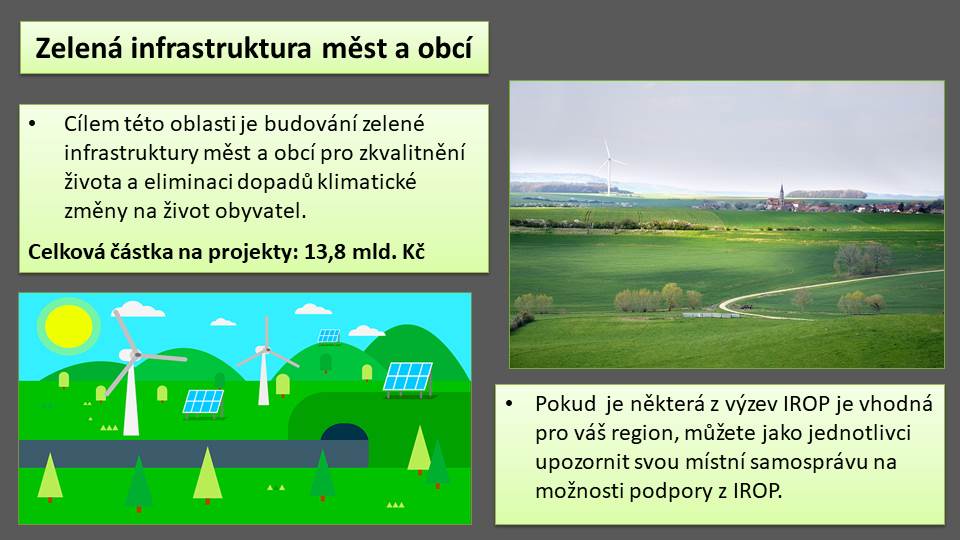 Zelená infrastruktura měst a obcí

• Cílem této oblasti je budování zelené infrastruktury měst a obcí pro zkvalitnění života a eliminaci dopadů klimatické změny na život obyvatel.

Celková částka na projekty: 13,8 mld. Kč

• Pokud je některá z výzev IROP je vhodná pro váš region, můžete jako jednotlivci upozornit svou místní samosprávu na možnosti podpory z IROP.